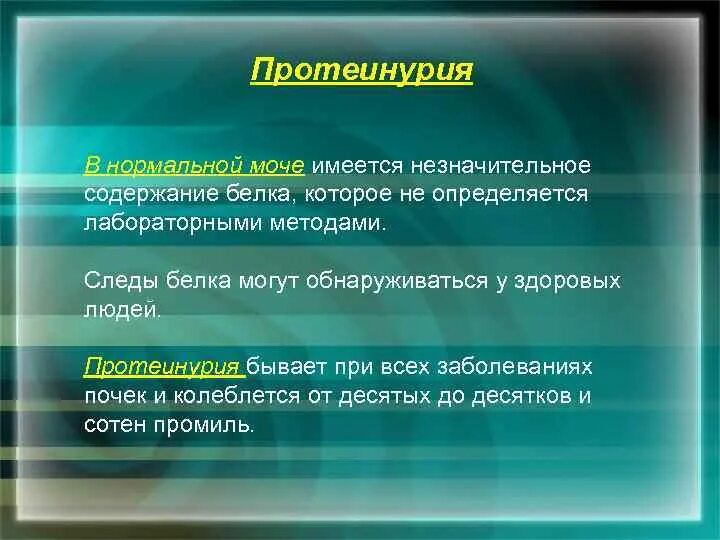 Протеинурия

В нормальной моче имеется незначительное содержание белка, которое не определяется лабораторными методами.

Следы белка могут обнаруживаться у здоровых людей.

Протеинурия бывает при всех заболеваниях почек и колеблется от десятых до десятков и сотен промиль.